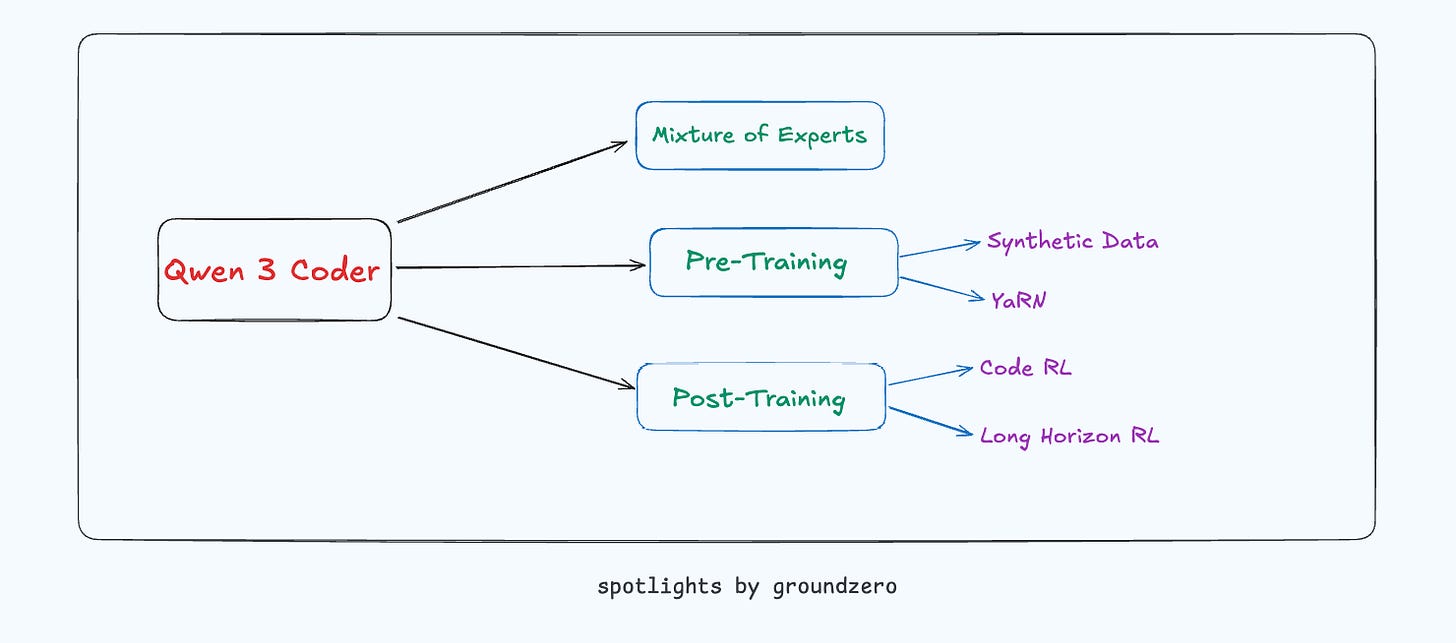 Qwen 3 Coder

Mixture of Experts

Pre-Training

Synthetic Data

YaRN

Post-Training

Code RL

Long Horizon RL

spotlights by groundzero